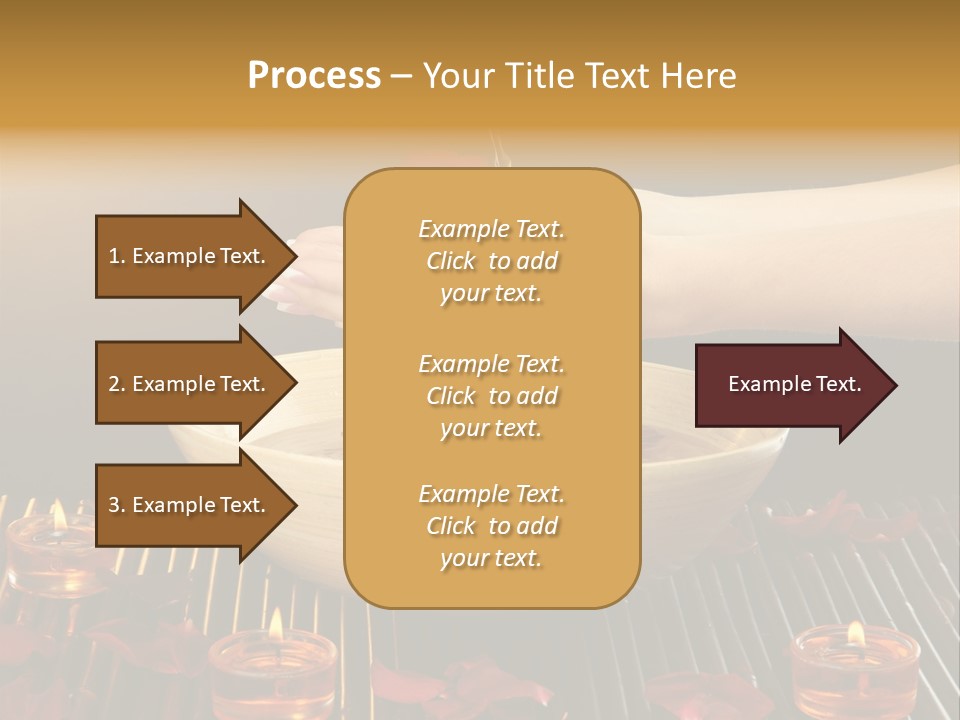 Process – Your Title Text Here

1. Example Text.

2. Example Text.

3. Example Text.

Example Text. Click to add your text.

Example Text. Click to add your text.

Example Text. Click to add your text.

Example Text.